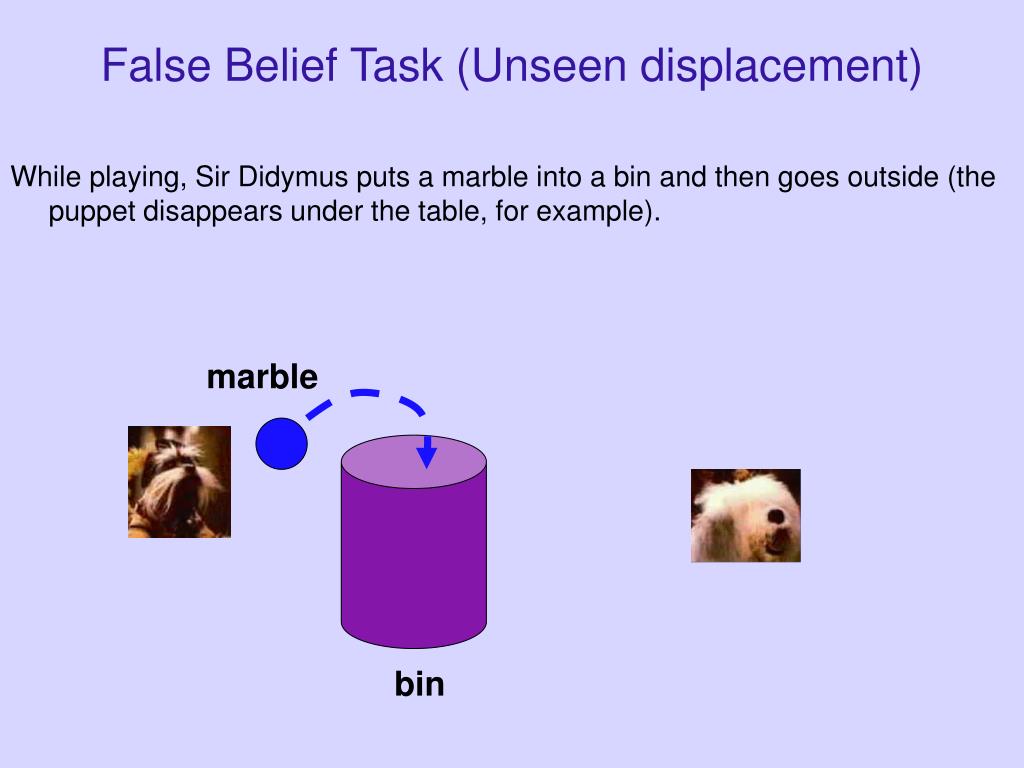 False Belief Task (Unseen displacement)

While playing, Sir Didymus puts a marble into a bin and then goes outside (the puppet disappears under the table, for example).

marble

bin